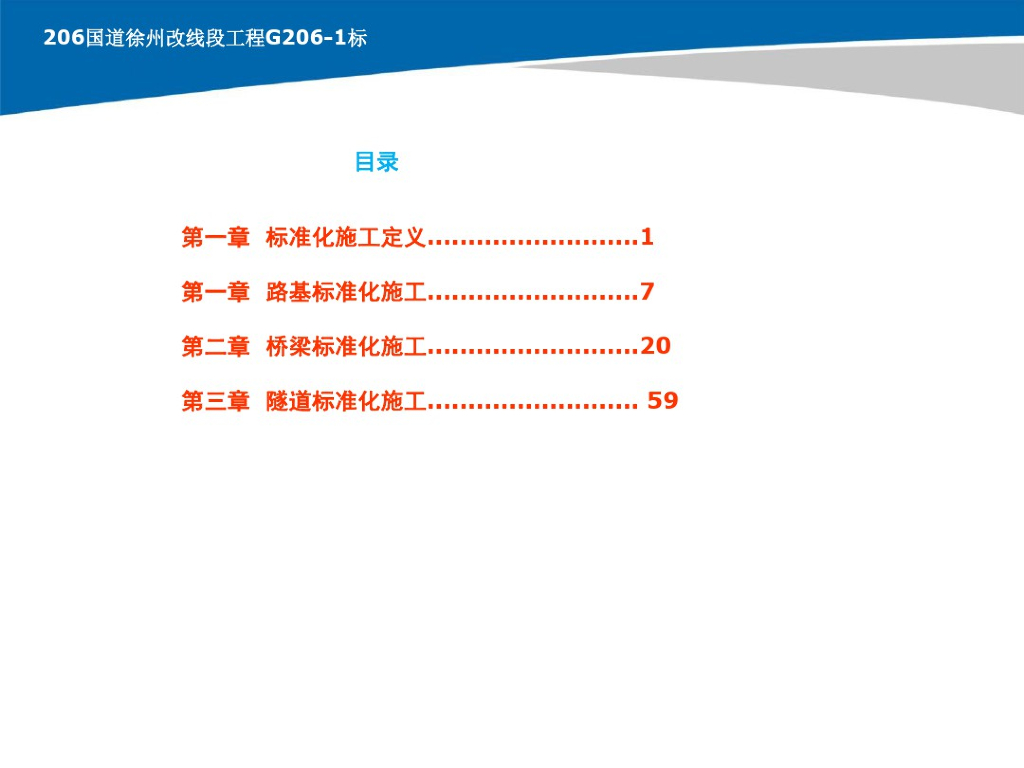 206国道徐州改线段工程G206-1标

目录

第一章 标准化施工定义.........................1

第一章 路基标准化施工.........................7

第二章 桥梁标准化施工.........................20

第三章 隧道标准化施工......................... 59